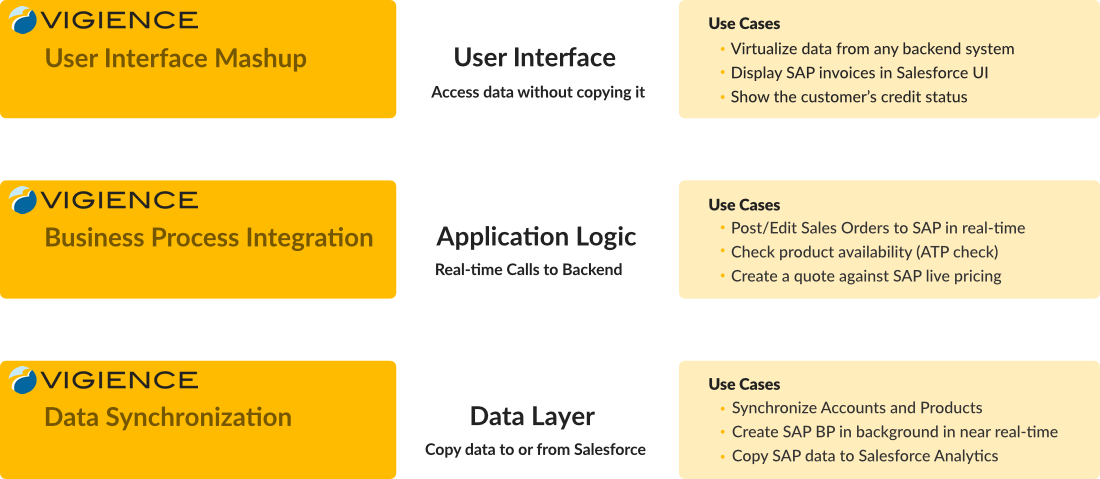 VIGIENCE
User Interface Mashup

User Interface
Access data without copying it

Use Cases
• Virtualize data from any backend system
• Display SAP invoices in Salesforce UI
• Show the customer's credit status

VIGIENCE
Business Process Integration

Application Logic
Real-time Calls to Backend

Use Cases
• Post/Edit Sales Orders to SAP in real-time
• Check product availability (ATP check)
• Create a quote against SAP live pricing

VIGIENCE
Data Synchronization

Data Layer
Copy data to or from Salesforce

Use Cases
• Synchronize Accounts and Products
• Create SAP BP in background in near real-time
• Copy SAP data to Salesforce Analytics